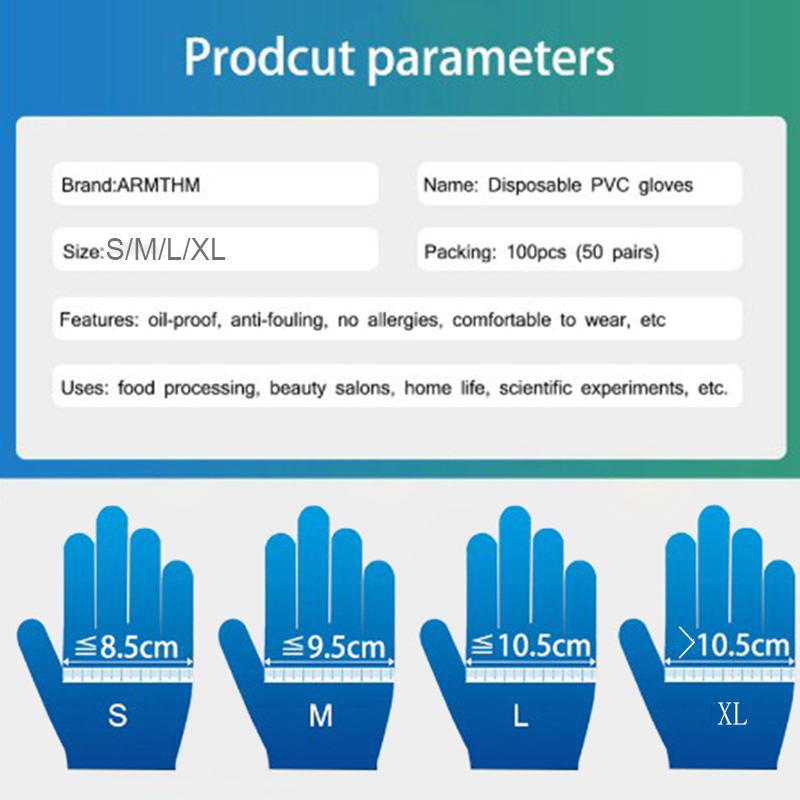 Prodcut parameters

Brand:ARMTHM

Name: Disposable PVC gloves

Size:S/M/L/XL

Packing: 100pcs (50 pairs)

Features: oil-proof, anti-fouling, no allergies, comfortable to wear, etc

Uses: food processing, beauty salons, home life, scientific experiments, etc.

≦8.5cm
S

≦9.5cm
M

≦10.5cm
L

>10.5cm
XL